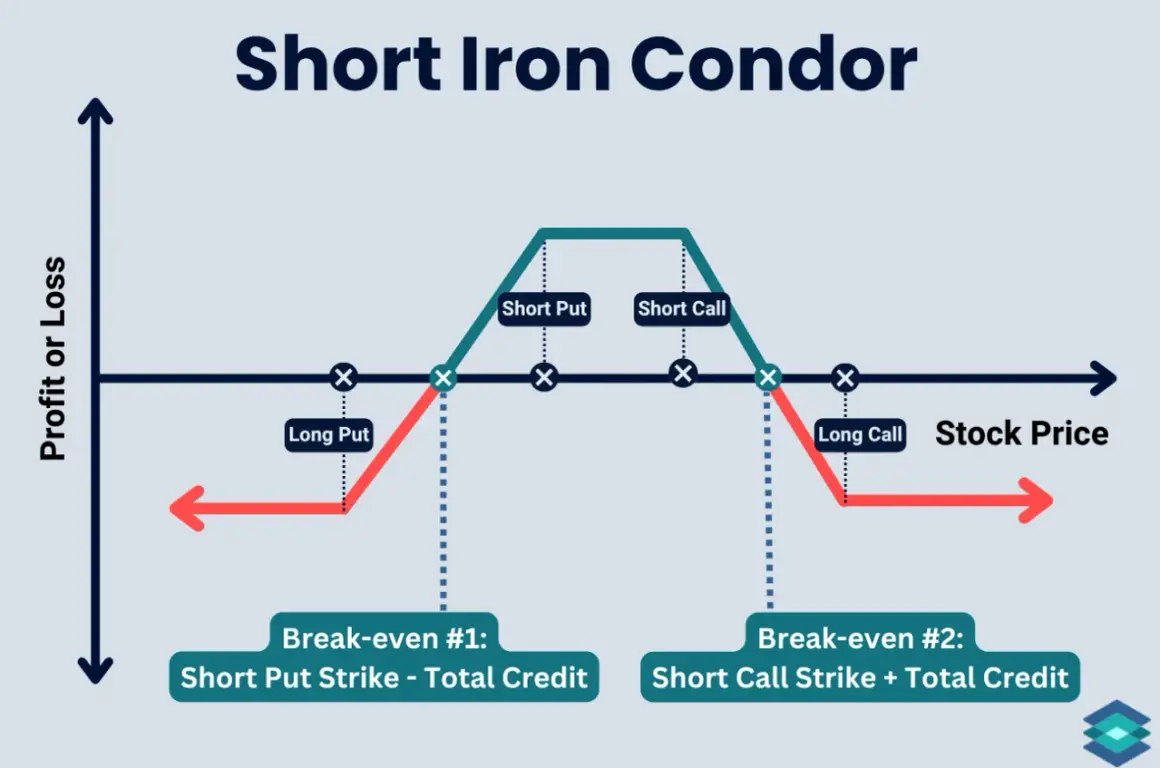 Short Iron Condor

Profit or Loss

Short Put

Short Call

Long Put

Long Call

Stock Price

Break-even #1:
Short Put Strike - Total Credit

Break-even #2:
Short Call Strike + Total Credit